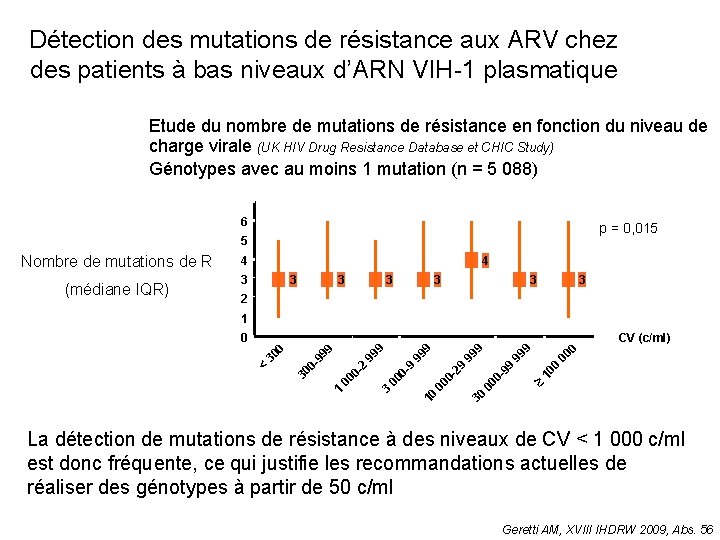 Détection des mutations de résistance aux ARV chez des patients à bas niveaux d'ARN VIH-1 plasmatique

Etude du nombre de mutations de résistance en fonction du niveau de charge virale (UK HIV Drug Resistance Database et CHIC Study)
Génotypes avec au moins 1 mutation (n = 5 088)

Nombre de mutations de R
(médiane IQR)

6
5
4
3
2
1
0

3 3 3 3 4 3 3

p = 0,015

CV (c/ml)

< 300
300-999
1 000-2 999
3 000-9 999
10 000-29 999
30 000-99 999
≥ 100 000

La détection de mutations de résistance à des niveaux de CV < 1 000 c/ml est donc fréquente, ce qui justifie les recommandations actuelles de réaliser des génotypes à partir de 50 c/ml

Geretti AM, XVIII IHDRW 2009, Abs. 56